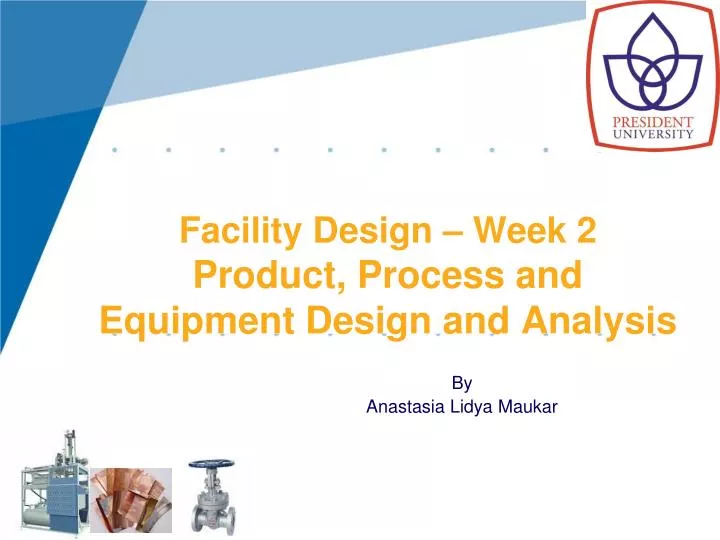 PRESIDENT
UNIVERSITY

Facility Design – Week 2
Product, Process and Equipment Design and Analysis

By
Anastasia Lidya Maukar